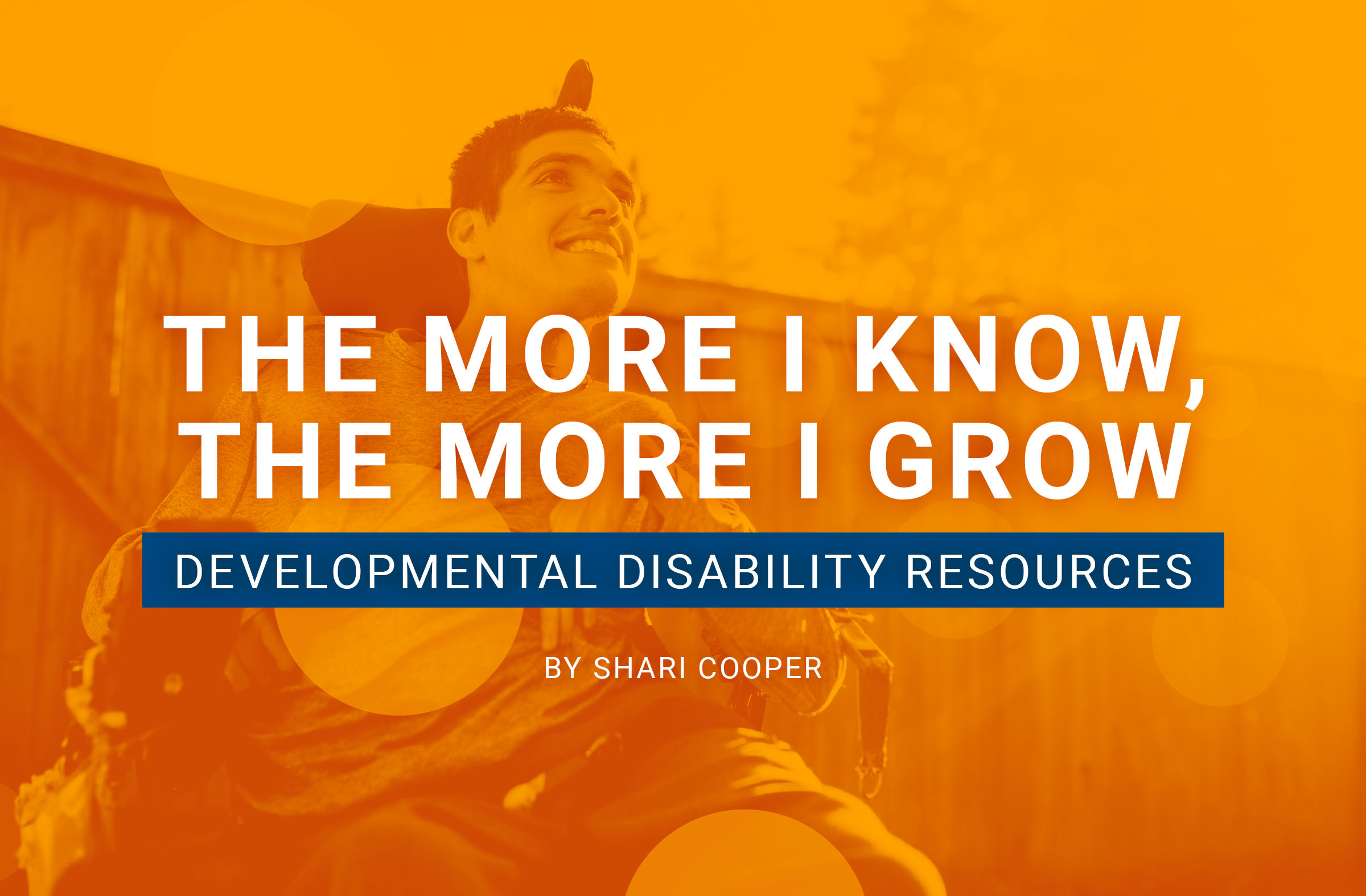 THE MORE I KNOW, THE MORE I GROW

DEVELOPMENTAL DISABILITY RESOURCES

BY SHARI COOPER